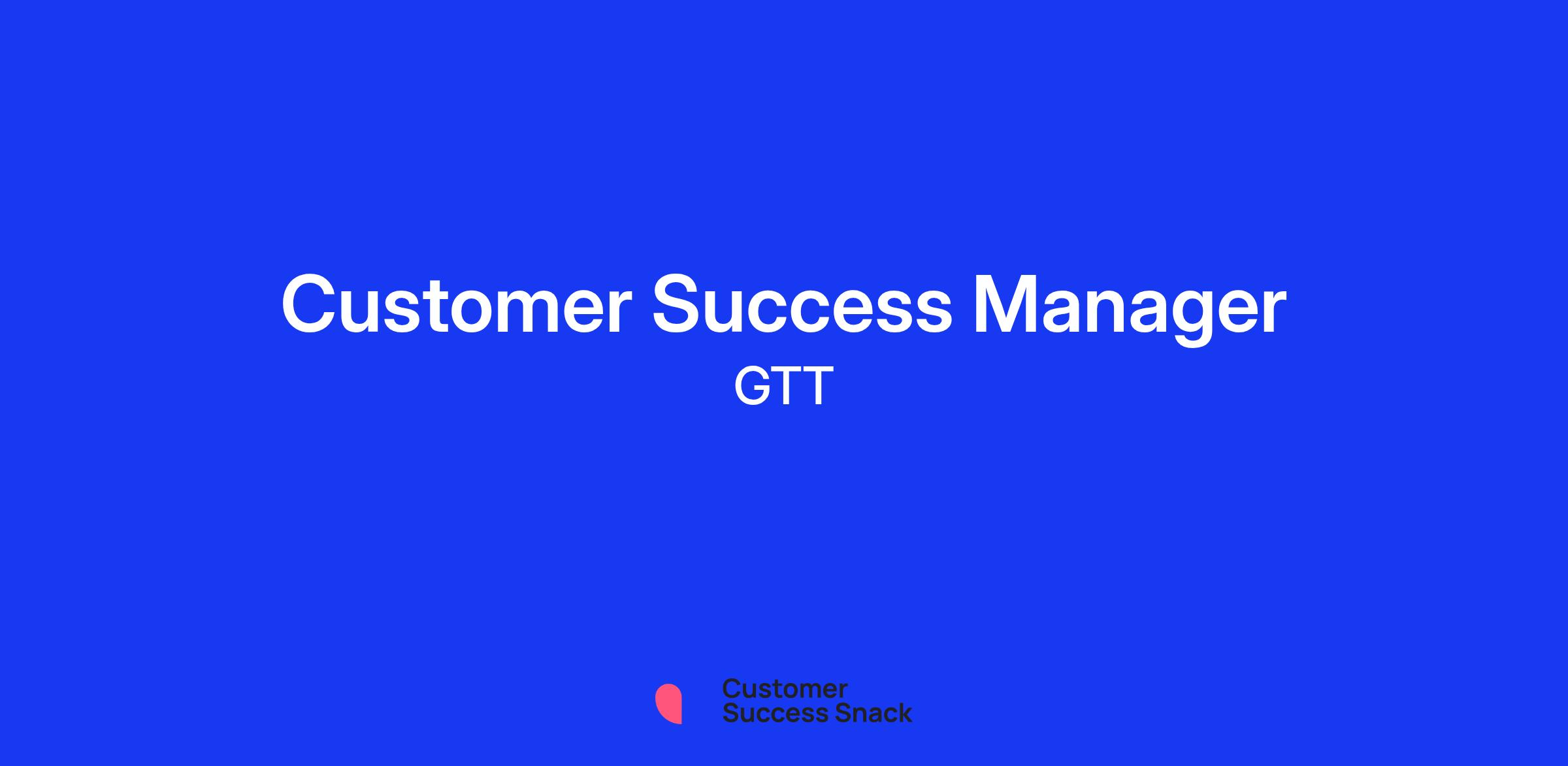 Customer Success Manager
GTT

Customer
Success Snack